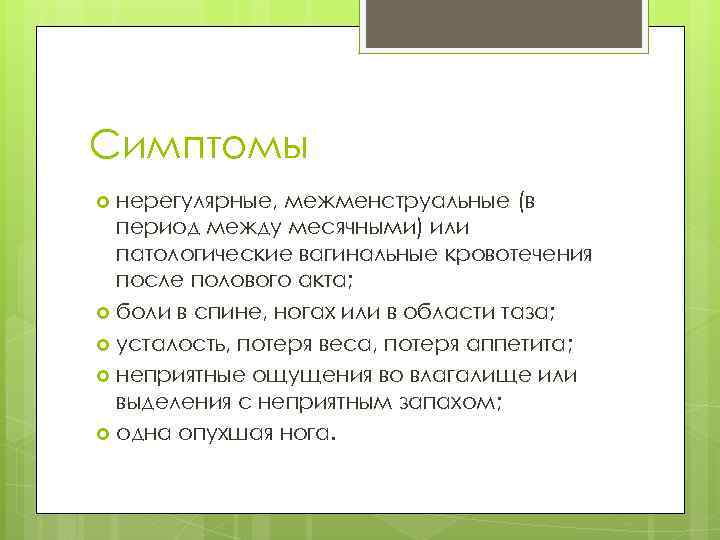 Симптомы

нерегулярные, межменструальные (в период между месячными) или патологические вагинальные кровотечения после полового акта;

боли в спине, ногах или в области таза;

усталость, потеря веса, потеря аппетита;

неприятные ощущения во влагалище или выделения с неприятным запахом;

одна опухшая нога.